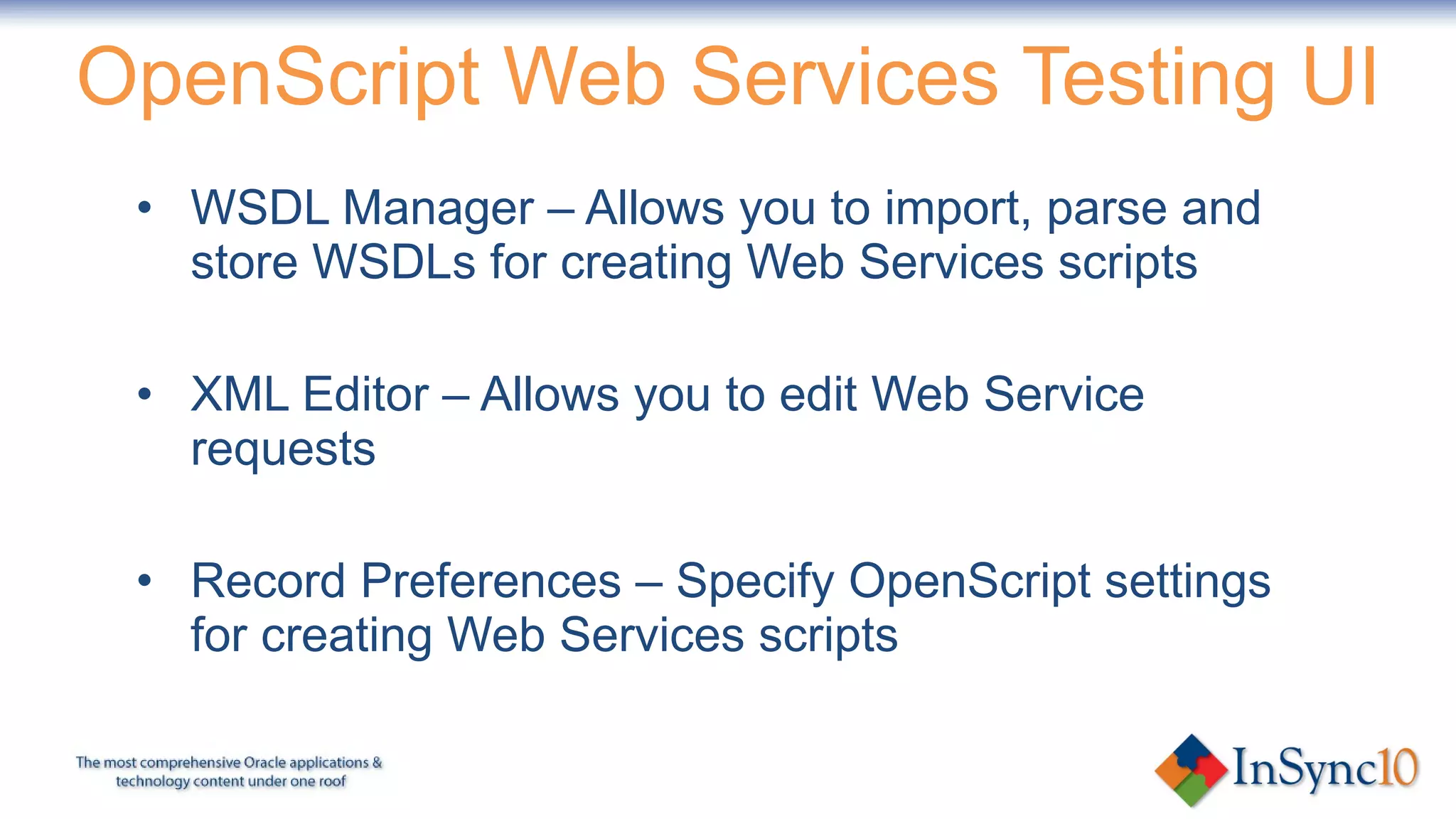 OpenScript Web Services Testing UI

• WSDL Manager – Allows you to import, parse and store WSDLs for creating Web Services scripts

• XML Editor – Allows you to edit Web Service requests

• Record Preferences – Specify OpenScript settings for creating Web Services scripts

The most comprehensive Oracle applications & technology content under one roof

InSync10